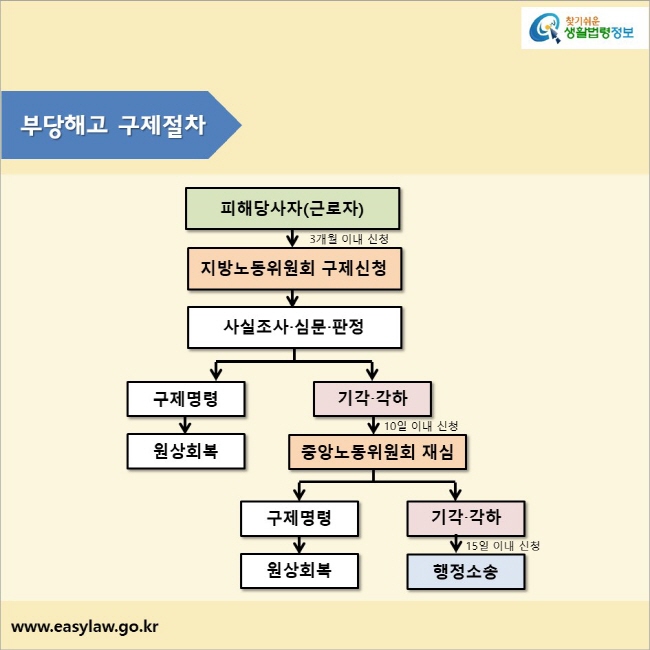 찾기쉬운 생활법령정보

부당해고 구제절차

피해당사자(근로자)

3개월 이내 신청

지방노동위원회 구제신청

사실조사·심문·판정

구제명령

원상회복

기각·각하

10일 이내 신청

중앙노동위원회 재심

구제명령

원상회복

기각·각하

15일 이내 신청

행정소송

www.easylaw.go.kr